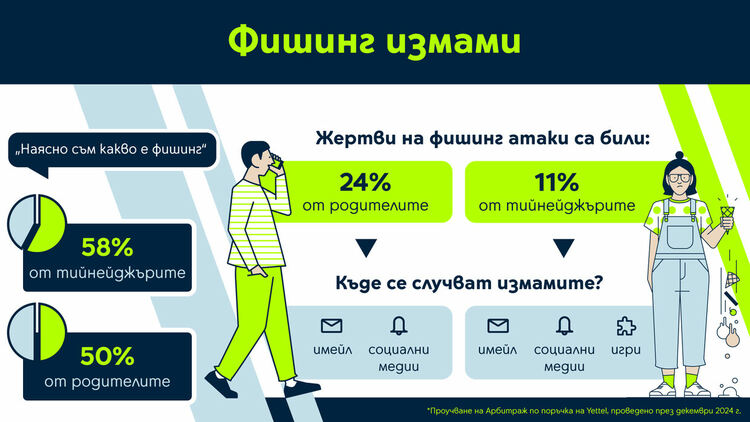 Фишинг измами

„Наясно съм какво е фишинг"

58%
от тийнейджърите

50%
от родителите

Жертви на фишинг атаки са били:

24%
от родителите

11%
от тийнейджърите

Къде се случват измамите?

имейл
социални медии

имейл
социални медии
игри

*Проучване на Арбитраж по поръчка на Yettel, проведено през декември 2024 г.